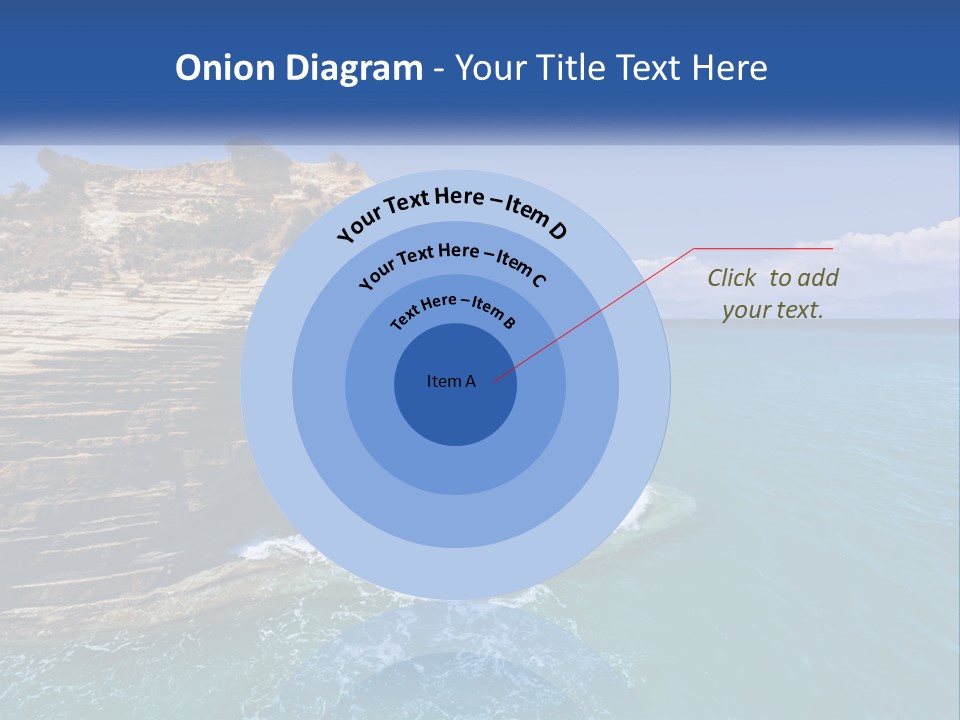 Onion Diagram - Your Title Text Here

Your Text Here – Item D

Your Text Here – Item C

Text Here – Item B

Item A

Click to add your text.